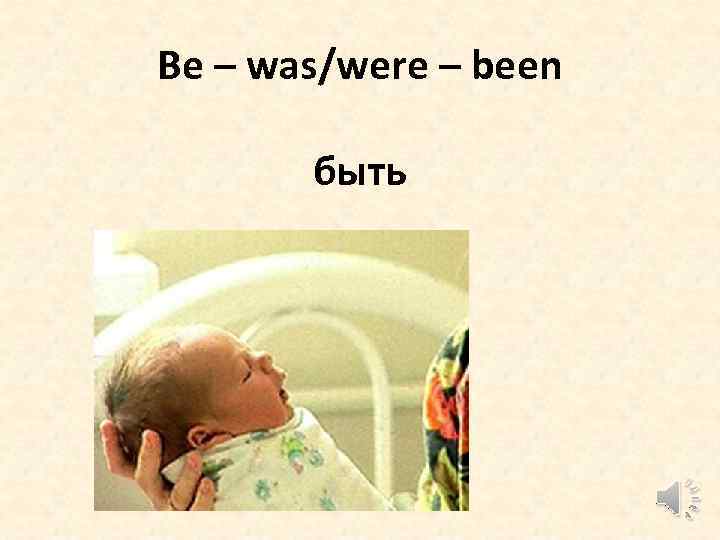 Be – was/were – been

быть